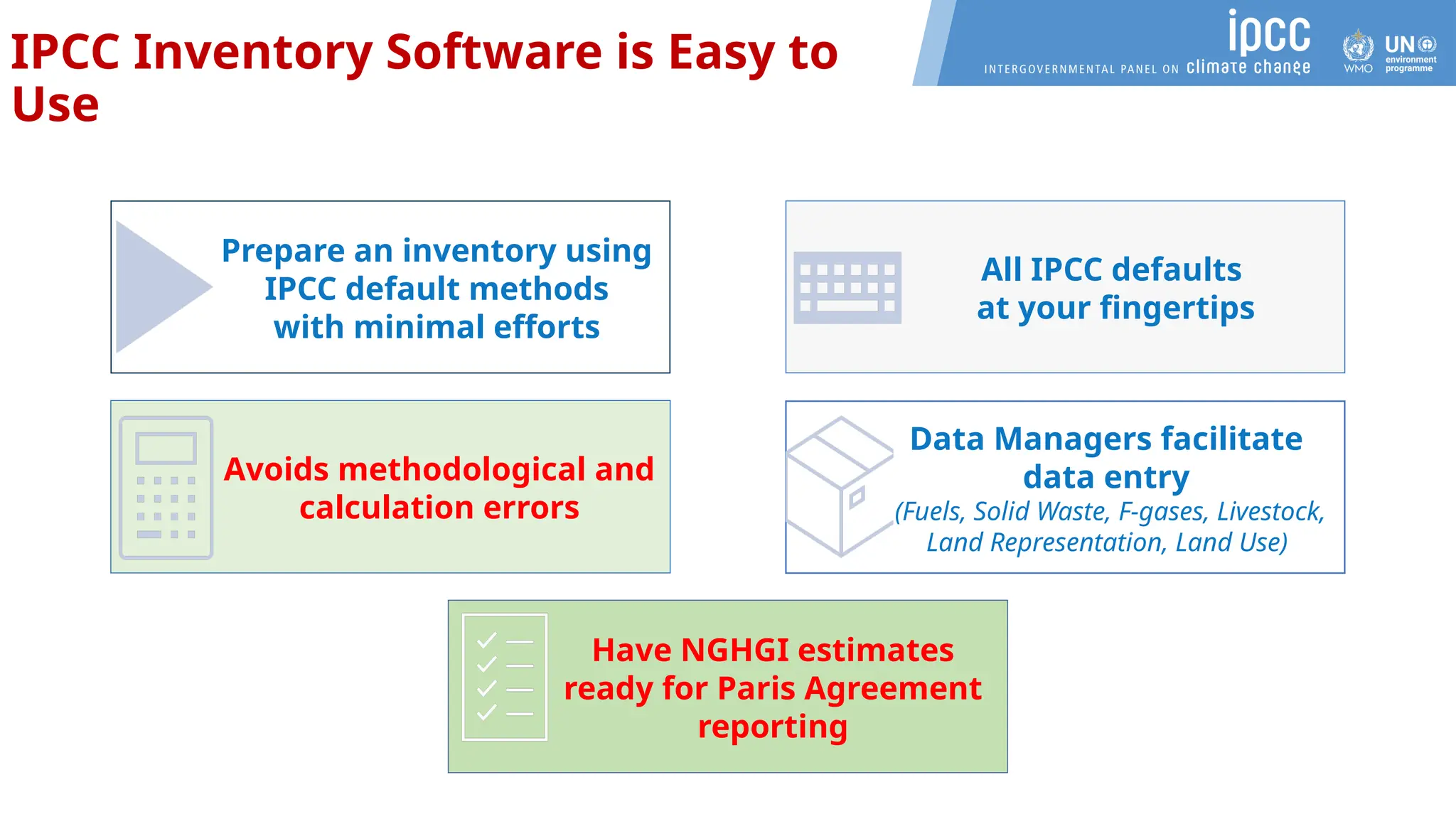 IPCC Inventory Software is Easy to Use

ipcc
INTERGOVERNMENTAL PANEL ON climate change

WMO

UN environment programme

Prepare an inventory using IPCC default methods with minimal efforts

All IPCC defaults at your fingertips

Avoids methodological and calculation errors

Data Managers facilitate data entry
(Fuels, Solid Waste, F-gases, Livestock, Land Representation, Land Use)

Have NGHGI estimates ready for Paris Agreement reporting